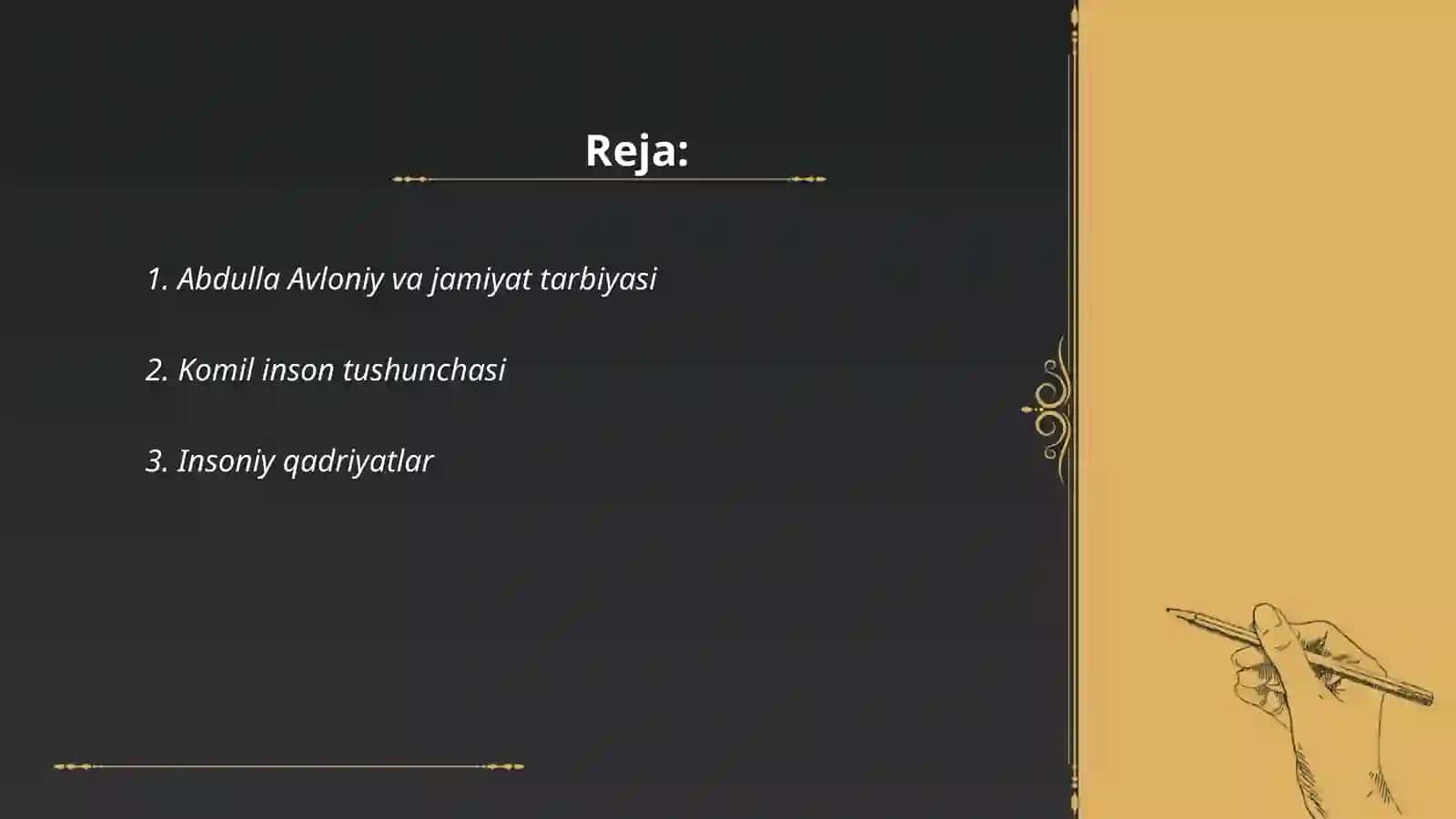 Reja:

1. Abdulla Avloniy va jamiyat tarbiyasi

2. Komil inson tushunchasi

3. Insoniy qadriyatlar